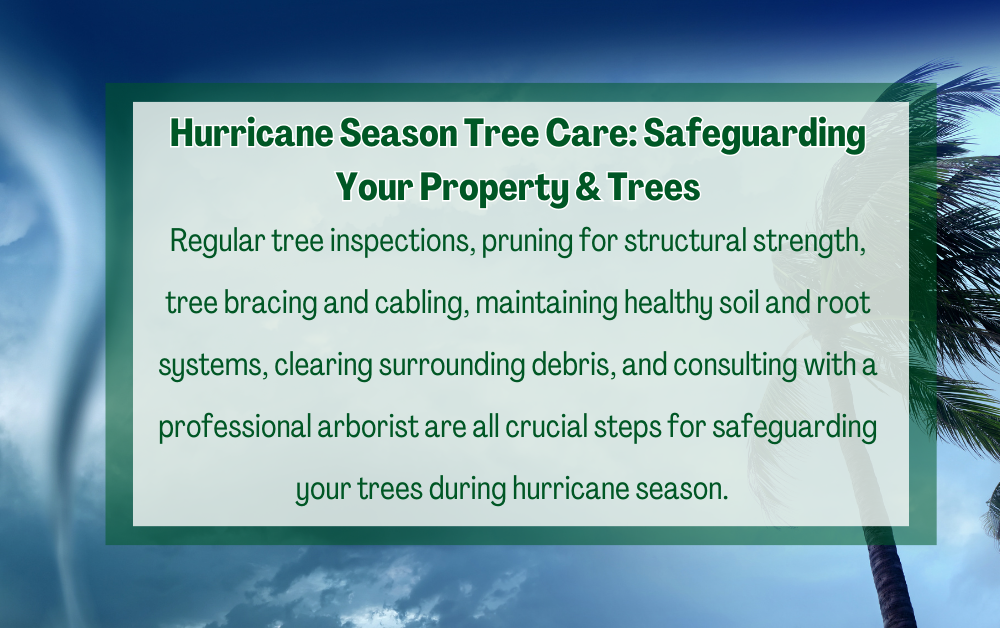 Hurricane Season Tree Care: Safeguarding Your Property & Trees

Regular tree inspections, pruning for structural strength, tree bracing and cabling, maintaining healthy soil and root systems, clearing surrounding debris, and consulting with a professional arborist are all crucial steps for safeguarding your trees during hurricane season.